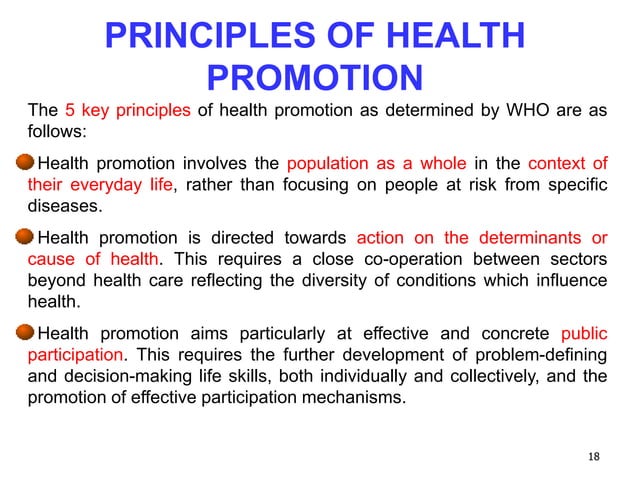 PRINCIPLES OF HEALTH PROMOTION

The 5 key principles of health promotion as determined by WHO are as follows:

Health promotion involves the population as a whole in the context of their everyday life, rather than focusing on people at risk from specific diseases.

Health promotion is directed towards action on the determinants or cause of health. This requires a close co-operation between sectors beyond health care reflecting the diversity of conditions which influence health.

Health promotion aims particularly at effective and concrete public participation. This requires the further development of problem-defining and decision-making life skills, both individually and collectively, and the promotion of effective participation mechanisms.

18